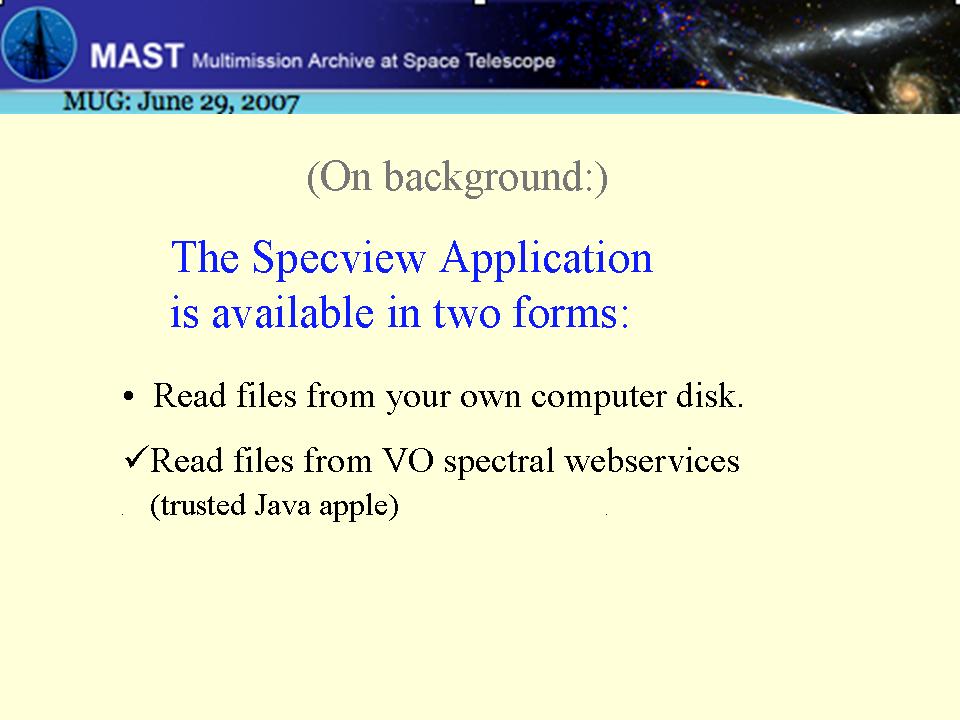 MAST Multimission Archive at Space Telescope

MUG: June 29, 2007

(On background:)

The Specview Application is available in two forms:

• Read files from your own computer disk.

✓Read files from VO spectral webservices (trusted Java apple)